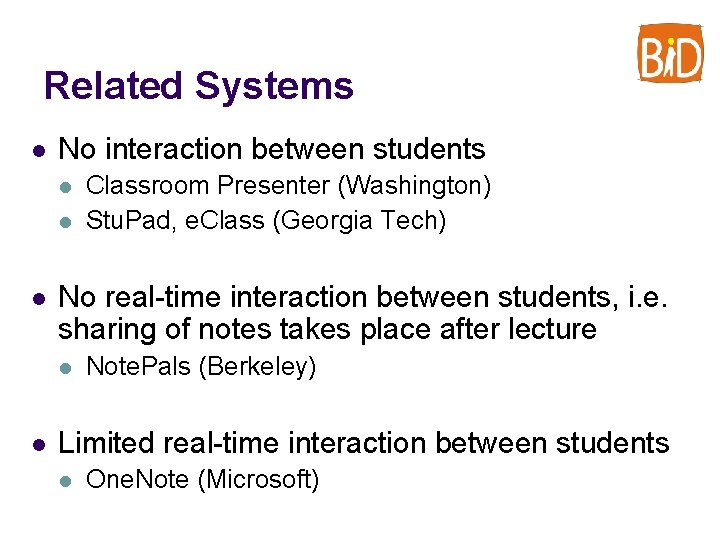 BiD

Related Systems

- No interaction between students
  - Classroom Presenter (Washington)
  - StuPad, eClass (Georgia Tech)

- No real-time interaction between students, i.e. sharing of notes takes place after lecture
  - NotePals (Berkeley)

- Limited real-time interaction between students
  - OneNote (Microsoft)